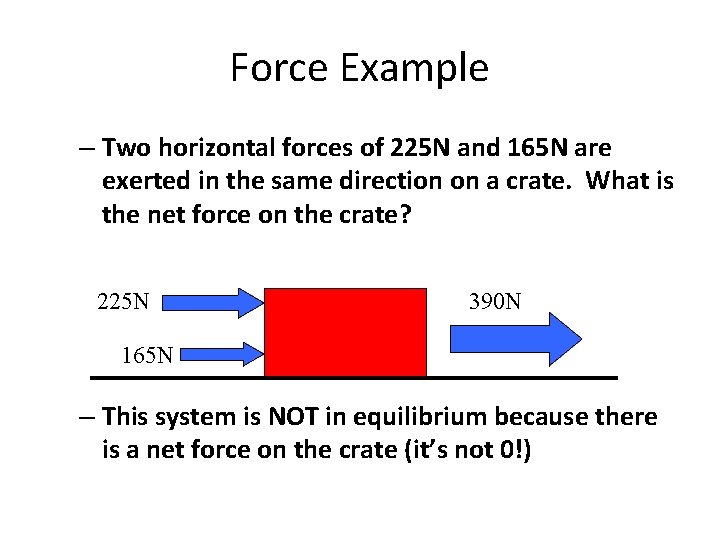 Force Example

– Two horizontal forces of 225N and 165N are exerted in the same direction on a crate. What is the net force on the crate?

225N

165N

390N

– This system is NOT in equilibrium because there is a net force on the crate (it's not 0!)